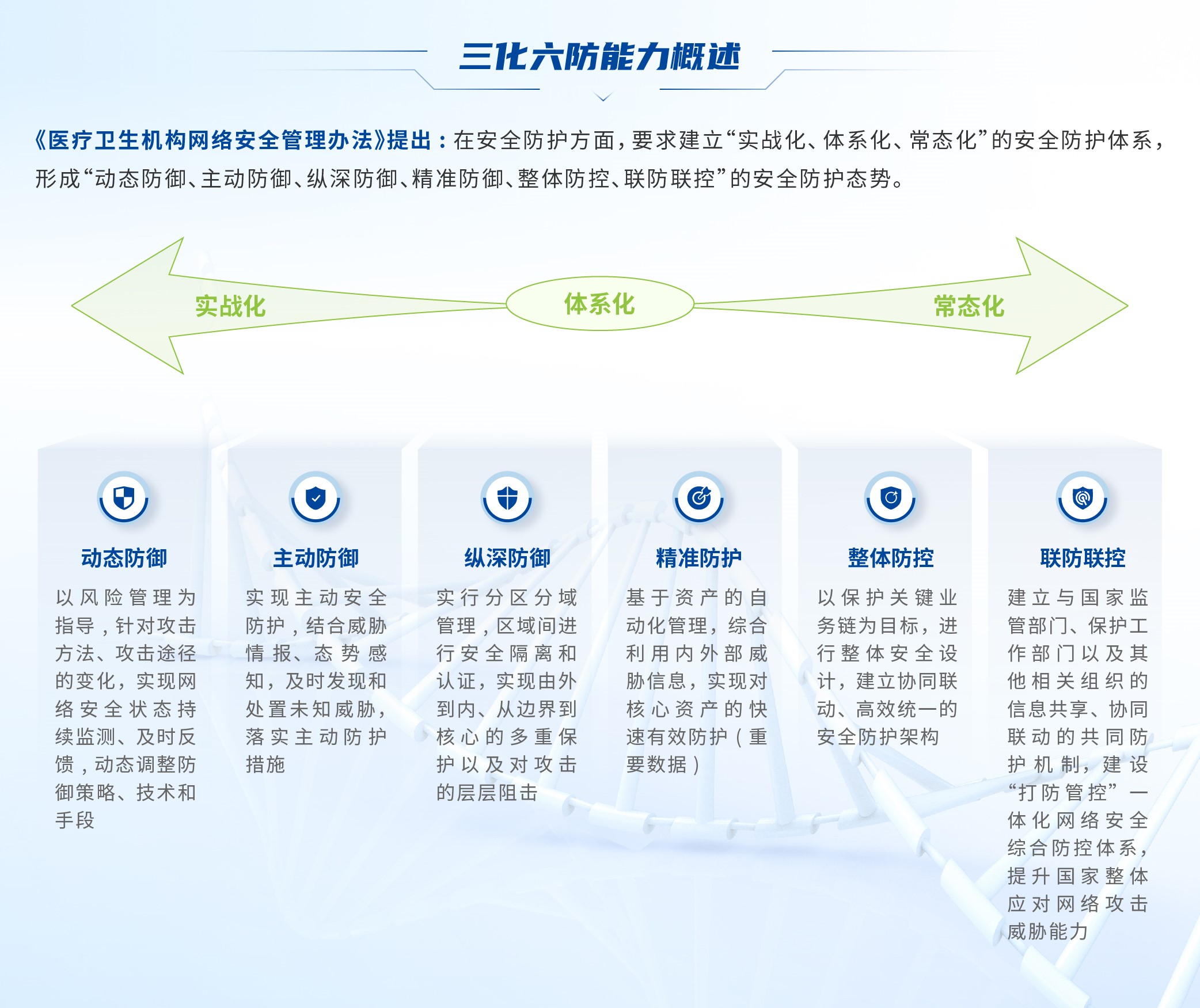 三化六防能力概述

《医疗卫生机构网络安全管理办法》提出：在安全防护方面，要求建立“实战化、体系化、常态化”的安全防护体系，形成“动态防御、主动防御、纵深防御、精准防御、整体防控、联防联控”的安全防护态势。

实战化
体系化
常态化

动态防御

以风险管理为指导，针对攻击方法、攻击途径的变化，实现网络安全状态持续监测、及时反馈，动态调整防御策略、技术和手段

主动防御

实现主动安全防护，结合威胁情报、态势感知，及时发现和处置未知威胁，落实主动防护措施

纵深防御

实行分区分域管理，区域间进行安全隔离和认证，实现由外到内、从边界到核心的多重保护以及对攻击的层层阻击

精准防护

基于资产的自动化管理，综合利用内外部威胁信息，实现对核心资产的快速有效防护（重要数据）

整体防控

以保护关键业务链为目标，进行整体安全设计，建立协同联动、高效统一的安全防护架构

联防联控

建立与国家监管部门、保护工作部门以及其他相关组织的信息共享、协同联动的共同防护机制，建设“打防管控”一体化网络安全综合防控体系，提升国家整体应对网络攻击威胁能力